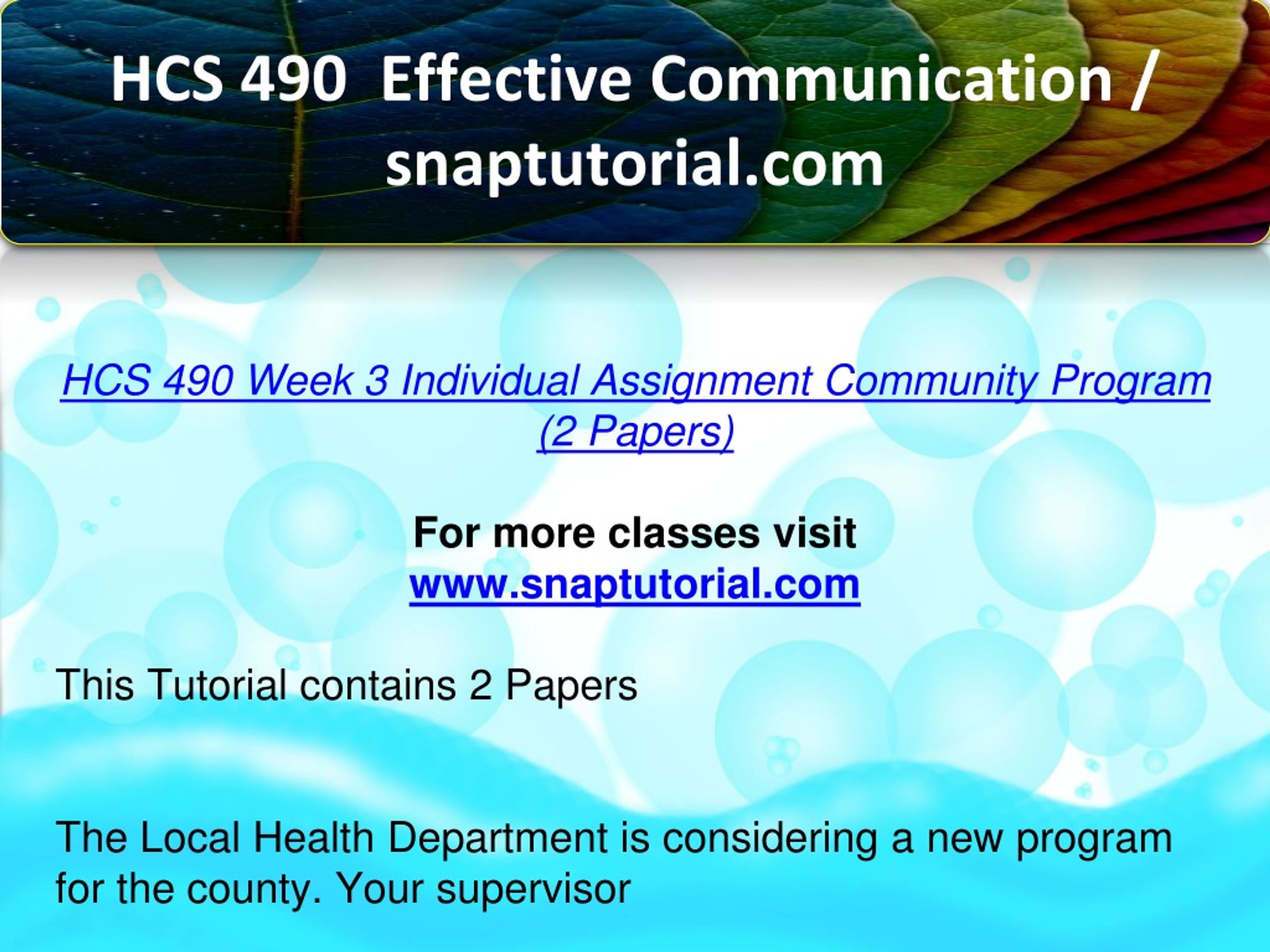 HCS 490 Effective Communication / snaptutorial.com

HCS 490 Week 3 Individual Assignment Community Program (2 Papers)

For more classes visit
www.snaptutorial.com

This Tutorial contains 2 Papers

The Local Health Department is considering a new program for the county. Your supervisor